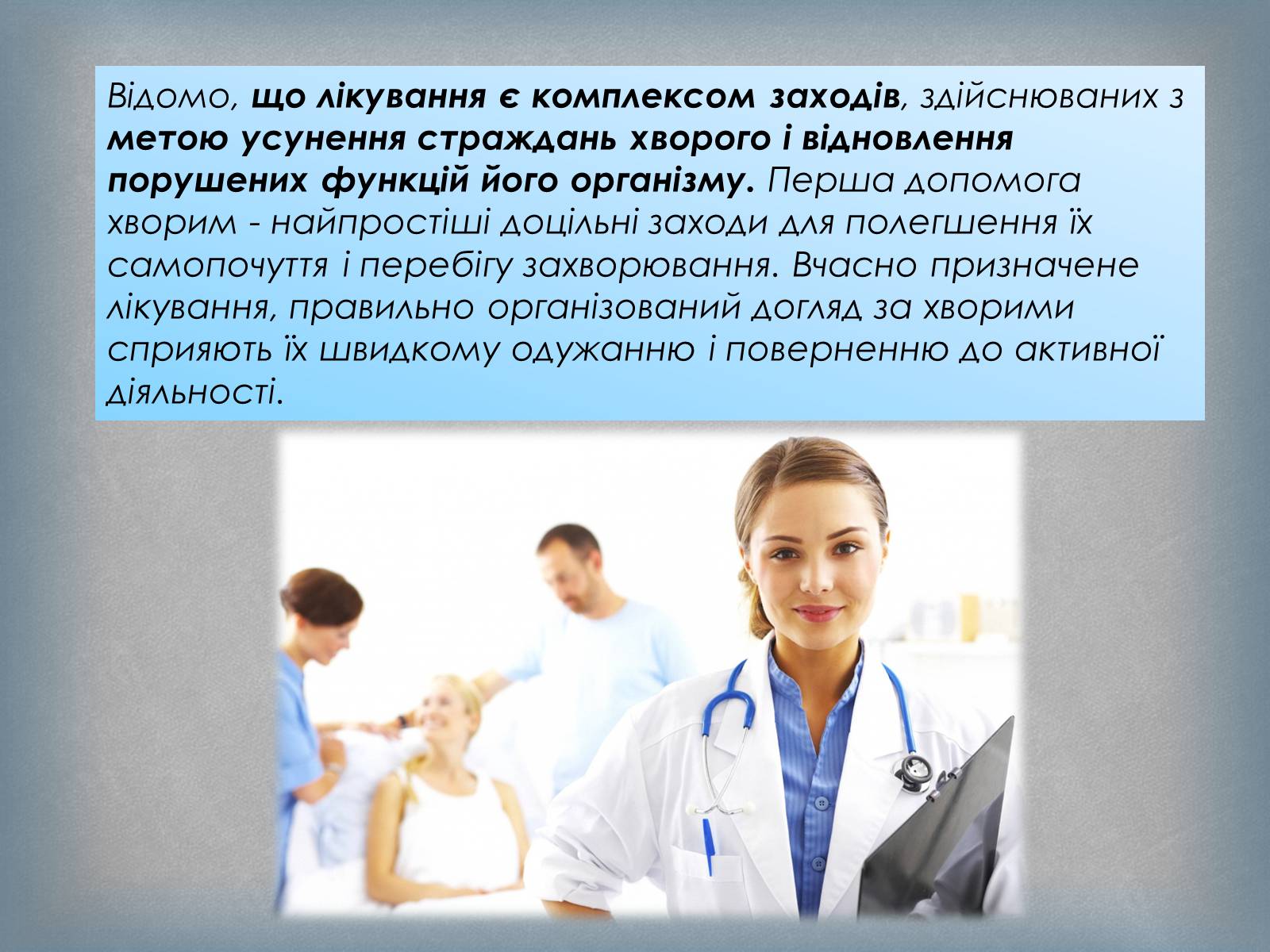 Відомо, що лікування є комплексом заходів, здійснюваних з метою усунення страждань хворого і відновлення порушених функцій його організму. Перша допомога хворим - найпростіші доцільні заходи для полегшення їх самопочуття і перебігу захворювання. Вчасно призначене лікування, правильно організований догляд за хворими сприяють їх швидкому одужанню і поверненню до активної діяльності.